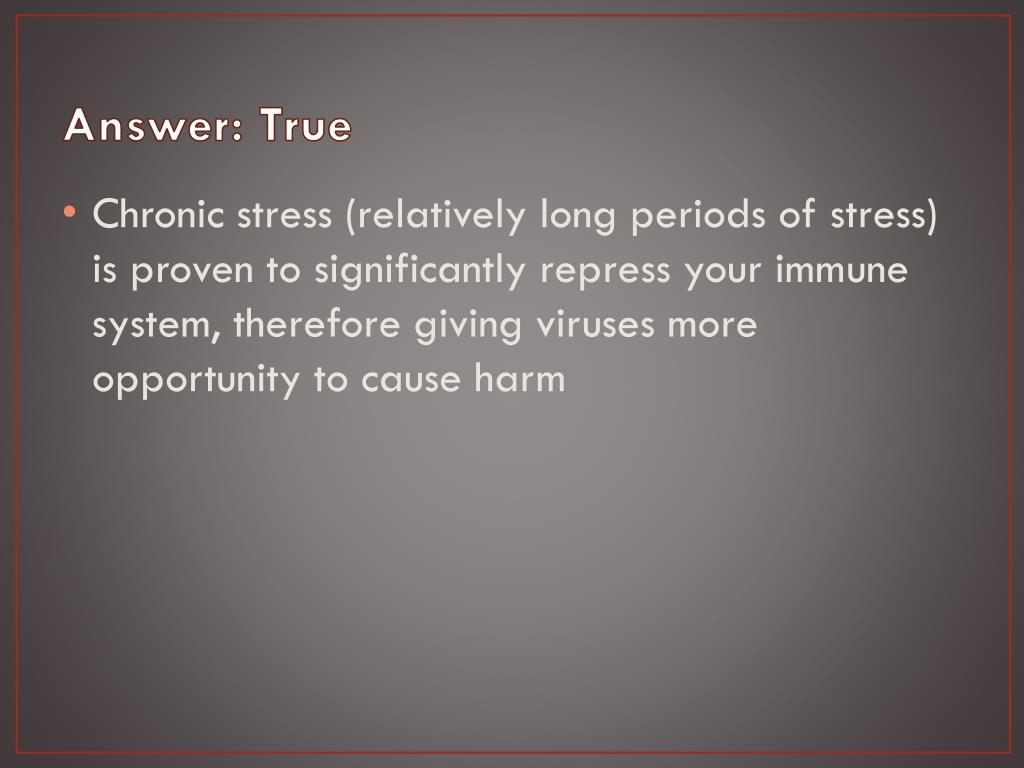 Answer: True

• Chronic stress (relatively long periods of stress) is proven to significantly repress your immune system, therefore giving viruses more opportunity to cause harm